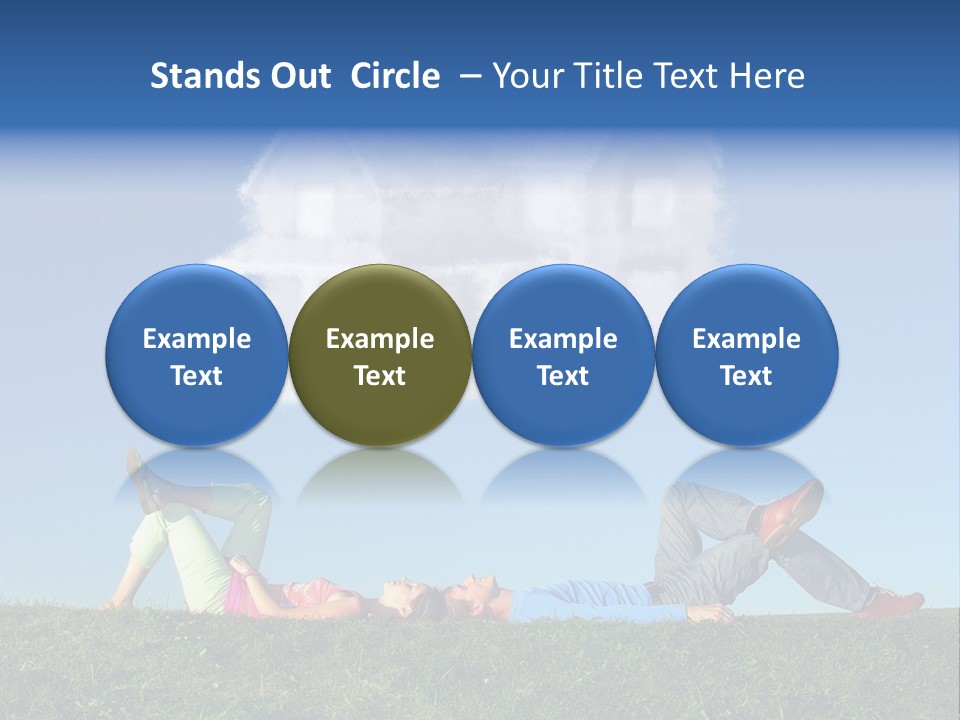 Stands Out Circle – Your Title Text Here

Example Text

Example Text

Example Text

Example Text